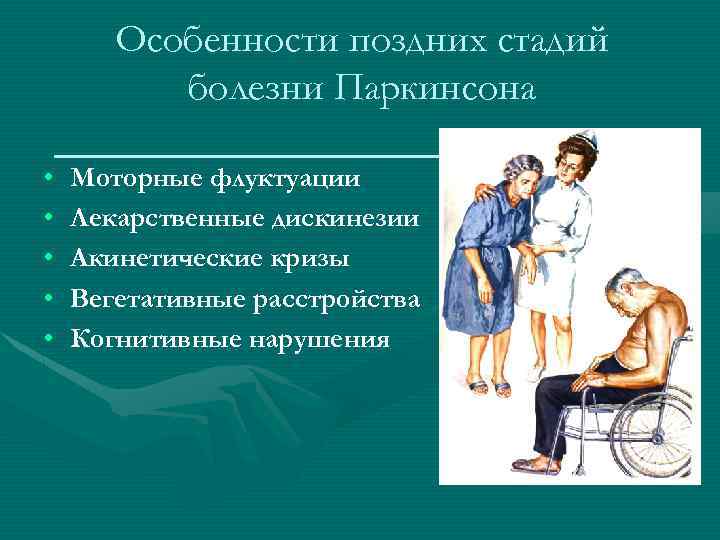 Особенности поздних стадий болезни Паркинсона

• Моторные флуктуации
• Лекарственные дискинезии
• Акинетические кризы
• Вегетативные расстройства
• Когнитивные нарушения